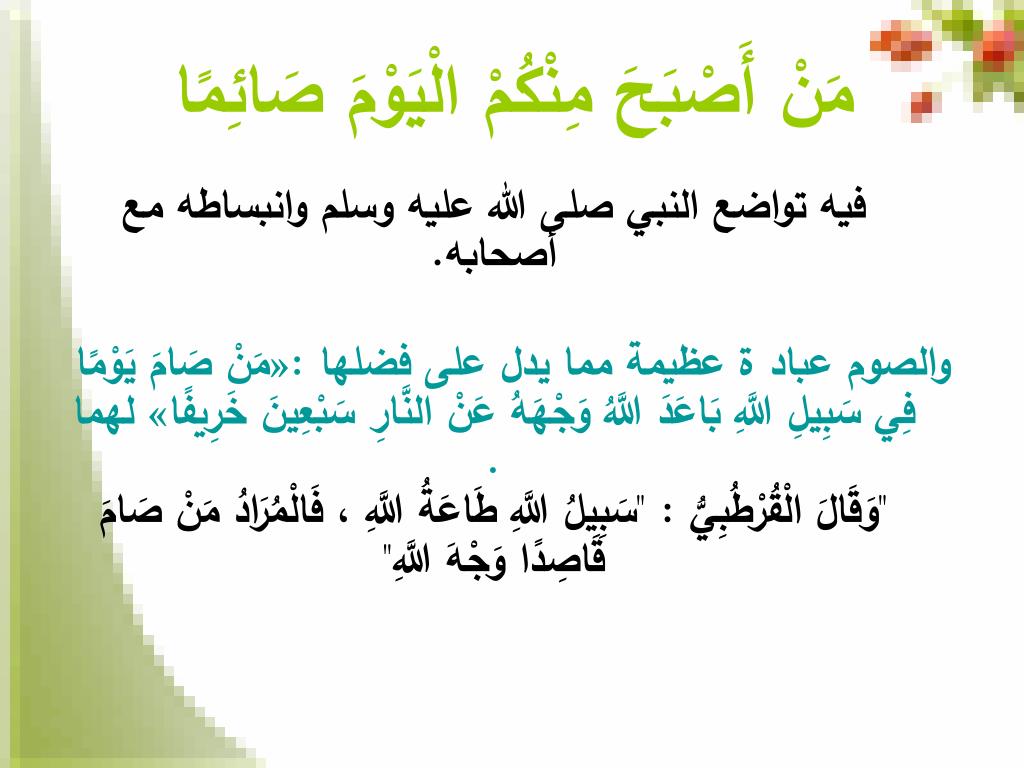 مَنْ أَصْبَحَ مِنْكُمْ الْيَوْمَ صَائِمًا

فيه تواضع النبي صلى الله عليه وسلم وانبساطه مع أصحابه.

والصوم عباد ة عظيمة مما يدل على فضلها :«مَنْ صَامَ يَوْمًا فِي سَبِيلِ اللَّهِ بَاعَدَ اللَّهُ وَجْهَهُ عَنْ النَّارِ سَبْعِينَ خَرِيفًا» لهما .

"وَقَالَ الْقُرْطُبِيُّ : "سَبِيلُ اللَّهِ طَاعَةُ اللَّهِ ، فَالْمُرَادُ مَنْ صَامَ قَاصِدًا وَجْهَ اللَّهِ"